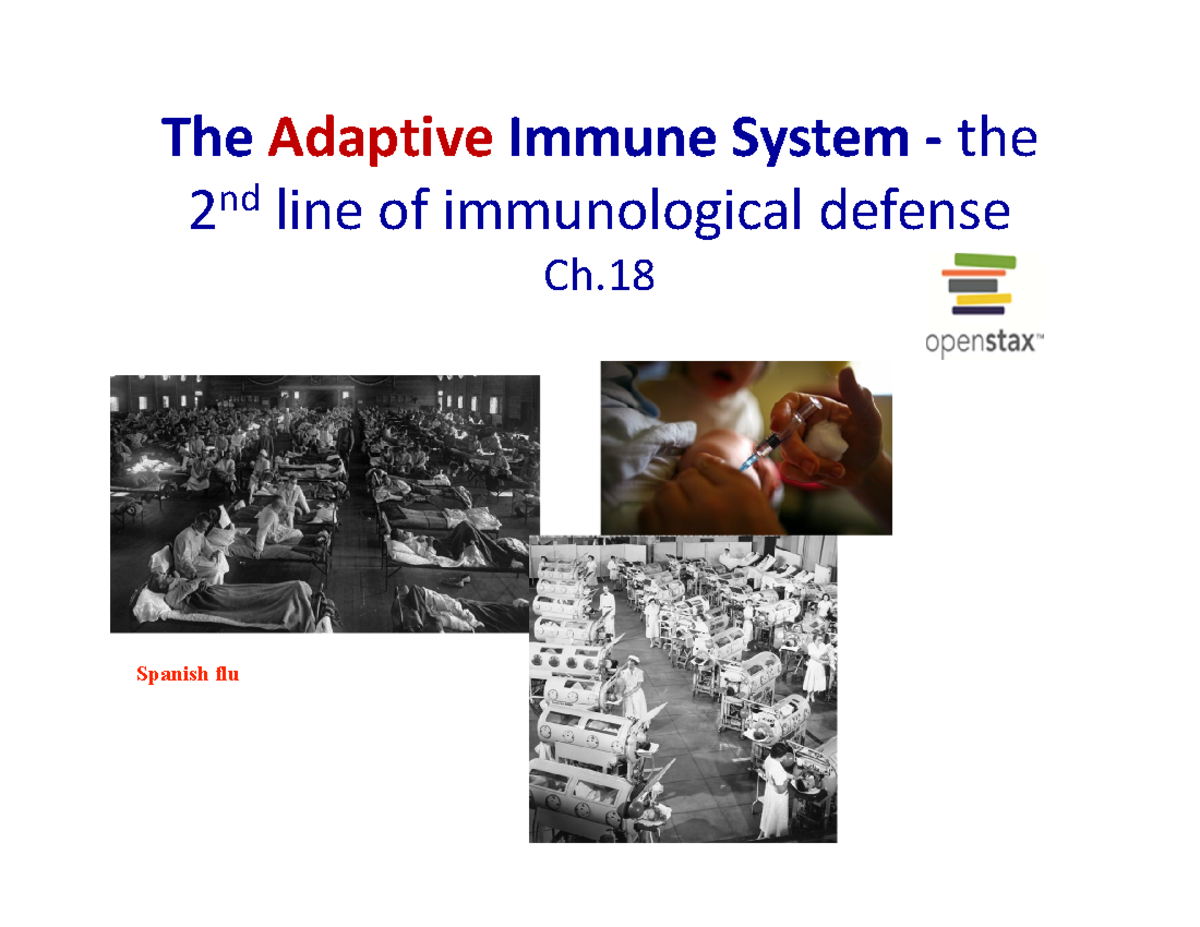 The Adaptive Immune System - the 2nd line of immunological defense

Ch.18

openstax™

Spanish flu